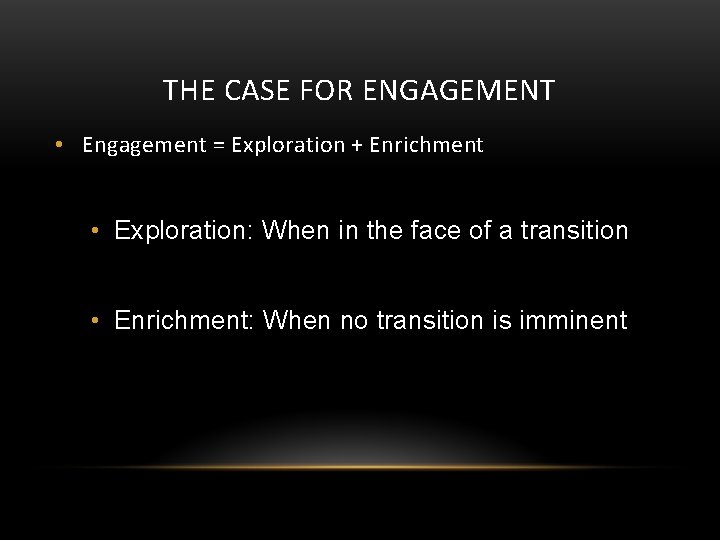 THE CASE FOR ENGAGEMENT

• Engagement = Exploration + Enrichment

• Exploration: When in the face of a transition

• Enrichment: When no transition is imminent